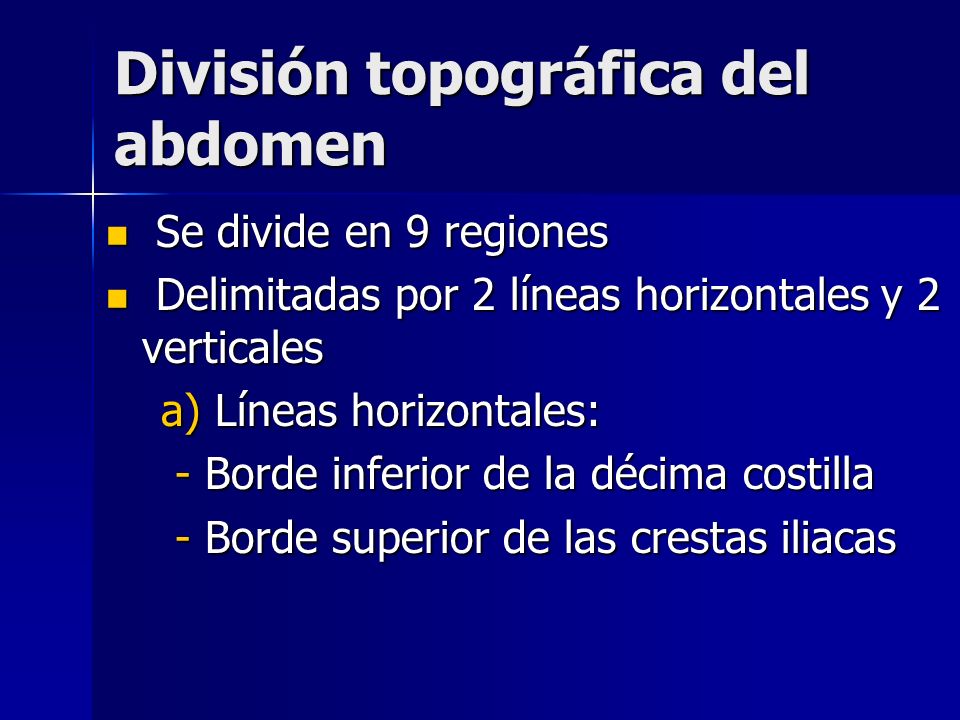 División topográfica del abdomen

Se divide en 9 regiones

Delimitadas por 2 líneas horizontales y 2 verticales

a) Líneas horizontales:

- Borde inferior de la décima costilla

- Borde superior de las crestas iliacas